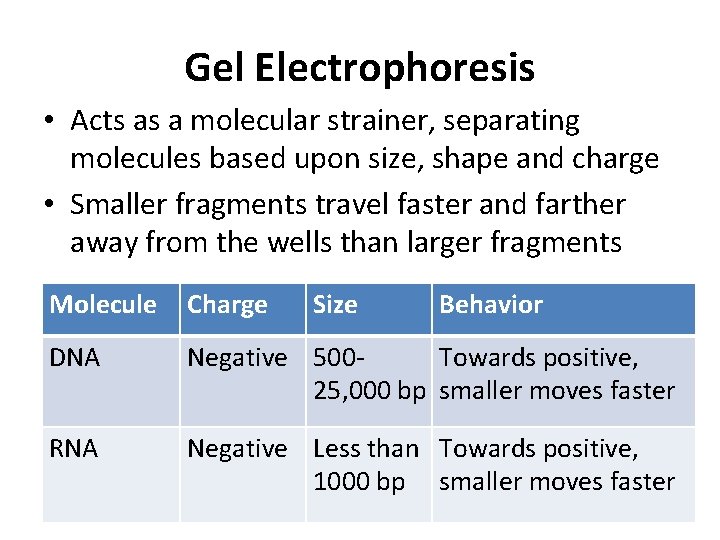 Gel Electrophoresis

• Acts as a molecular strainer, separating molecules based upon size, shape and charge

• Smaller fragments travel faster and farther away from the wells than larger fragments

| Molecule | Charge | Size | Behavior |
|---|---|---|---|
| DNA | Negative | 500-25,000 bp | Towards positive, smaller moves faster |
| RNA | Negative | Less than 1000 bp | Towards positive, smaller moves faster |